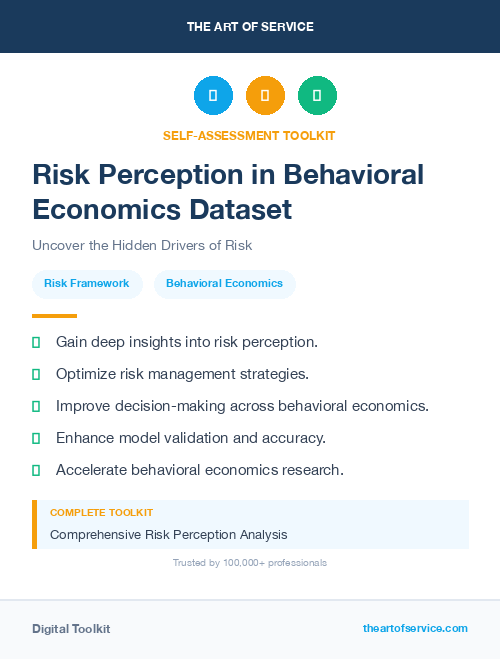 THE ART OF SERVICE

SELF-ASSESSMENT TOOLKIT

Risk Perception in Behavioral Economics Dataset

Uncover the Hidden Drivers of Risk

Risk Framework

Behavioral Economics

Gain deep insights into risk perception.

Optimize risk management strategies.

Improve decision-making across behavioral economics.

Enhance model validation and accuracy.

Accelerate behavioral economics research.

COMPLETE TOOLKIT

Comprehensive Risk Perception Analysis

Trusted by 100,000+ professionals

Digital Toolkit

theartofservice.com